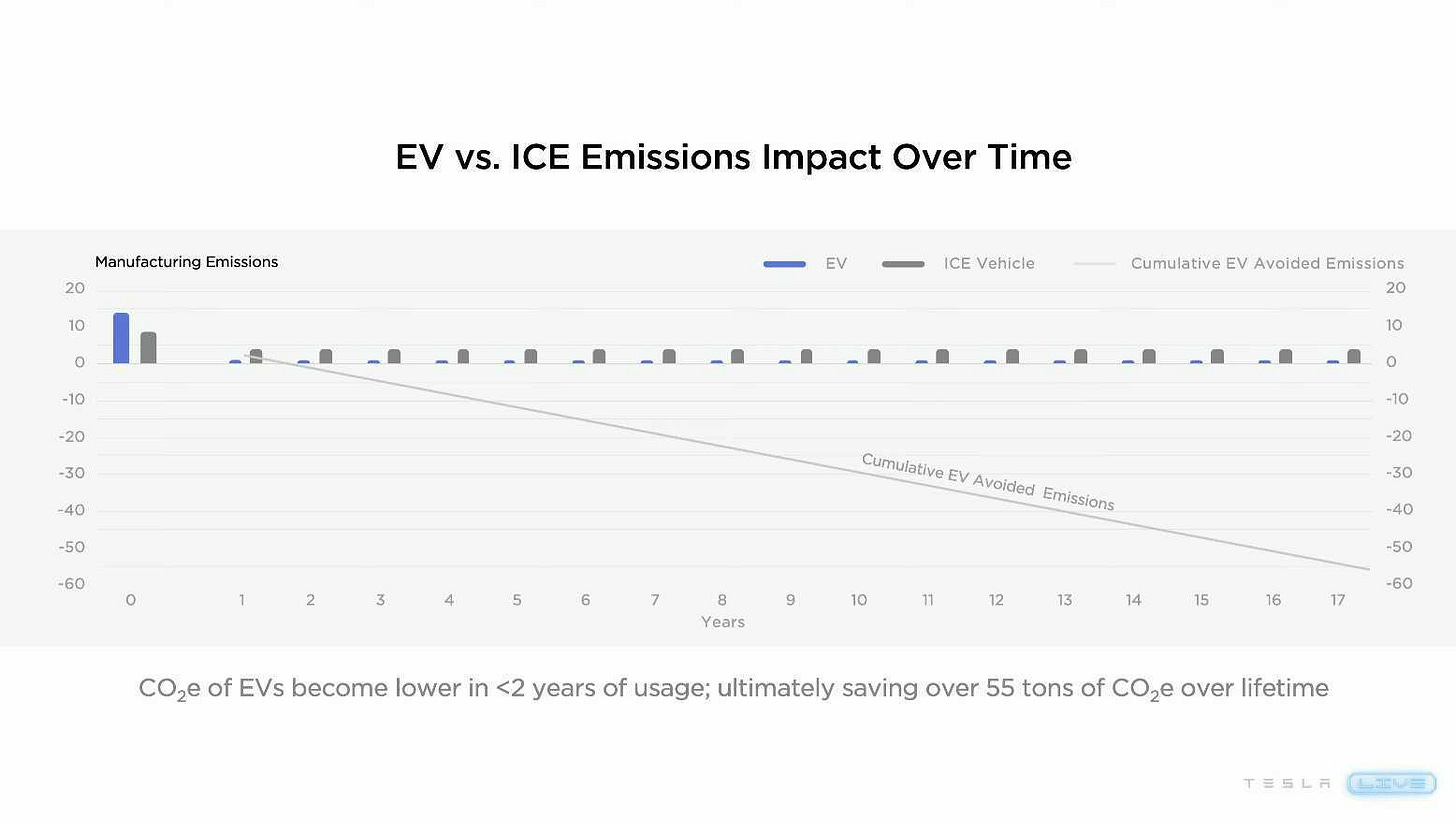 EV vs. ICE Emissions Impact Over Time

Manufacturing Emissions

EV ICE Vehicle Cumulative EV Avoided Emissions

20
10
0
-10
-20
-30
-40
-50
-60

20
10
0
-10
-20
-30
-40
-50
-60

Cumulative EV Avoided Emissions

0 1 2 3 4 5 6 7 8 9 10 11 12 13 14 15 16 17
Years

$CO_2e$ of EVs become lower in <2 years of usage; ultimately saving over 55 tons of $CO_2e$ over lifetime

TESLA LIVE